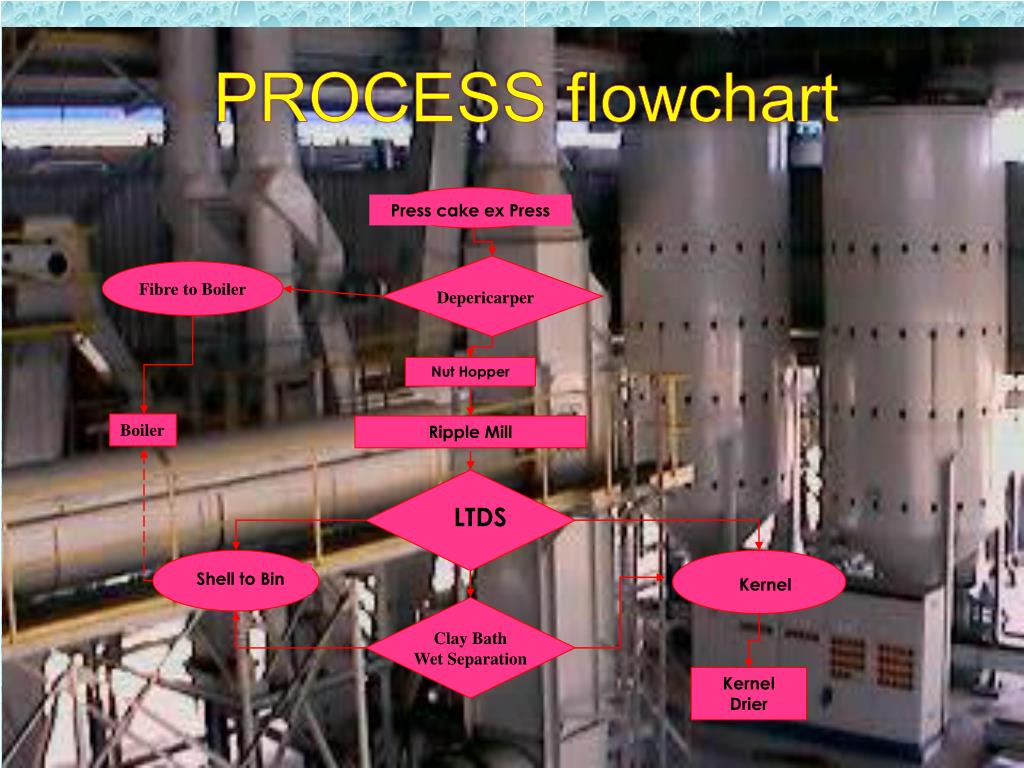 PROCESS flowchart

Press cake ex Press

Fibre to Boiler

Depericarper

Nut Hopper

Boiler

Ripple Mill

LTDS

Shell to Bin

Kernel

Clay Bath
Wet Separation

Kernel
Drier